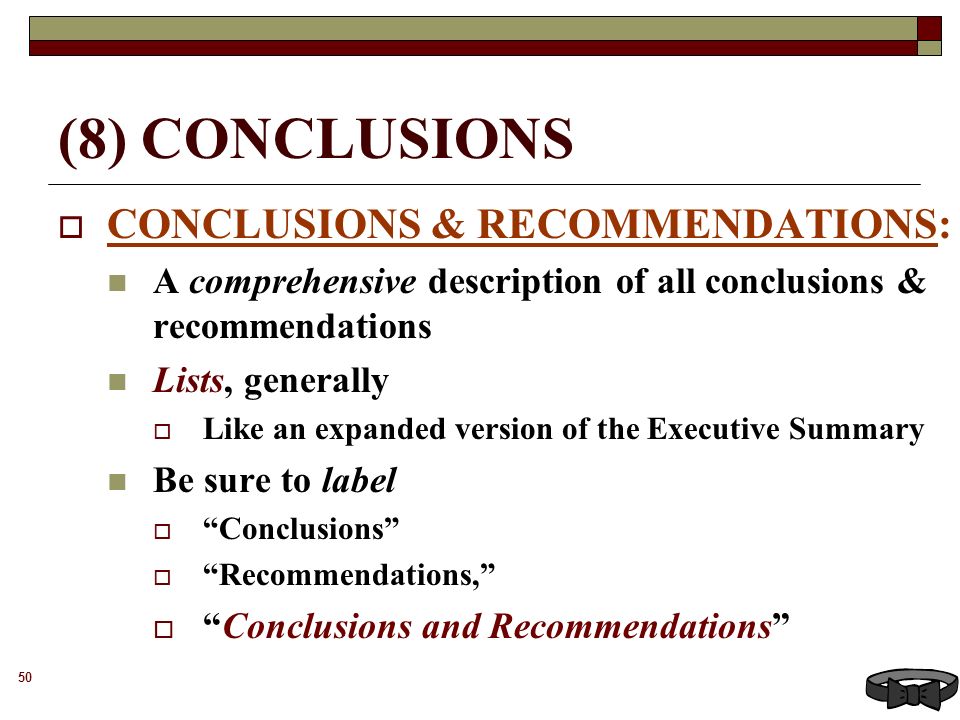 (8) CONCLUSIONS

CONCLUSIONS & RECOMMENDATIONS:

A comprehensive description of all conclusions & recommendations

Lists, generally

Like an expanded version of the Executive Summary

Be sure to label

“Conclusions”

“Recommendations,”

“Conclusions and Recommendations”

50